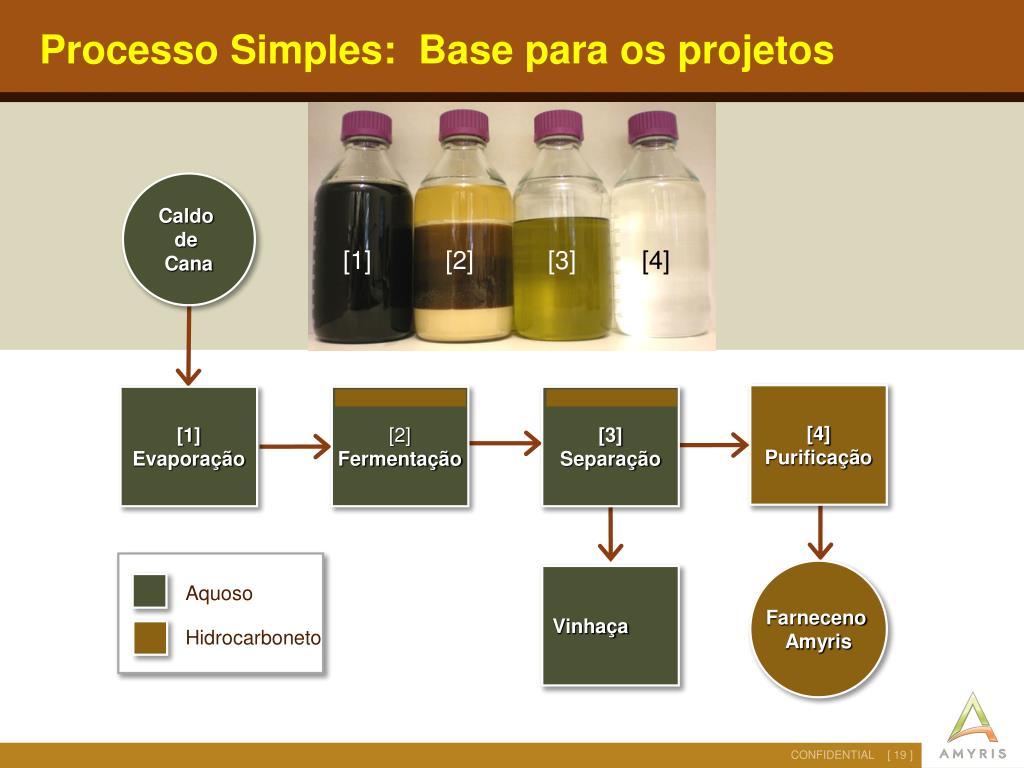 Processo Simples: Base para os projetos

Caldo de Cana

[1] [2] [3] [4]

[1] Evaporação

[2] Fermentação

[3] Separação

[4] Purificação

Aquoso

Hidrocarboneto

Vinhaça

Farneceno Amyris

CONFIDENTIAL [ 19 ]

AMYRIS